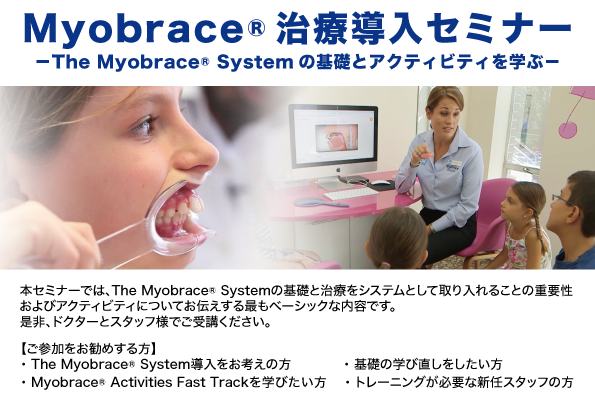 Myobrace® 治療導入セミナー
－The Myobrace® System の基礎とアクティビティを学ぶ－

本セミナーでは、The Myobrace® Systemの基礎と治療をシステムとして取り入れることの重要性およびアクティビティについてお伝えする最もベーシックな内容です。
是非、ドクターとスタッフ様でご受講ください。

【ご参加をお勧めする方】
・The Myobrace® System導入をお考えの方
・Myobrace® Activities Fast Trackを学びたい方
・基礎の学び直しをしたい方
・トレーニングが必要な新任スタッフの方